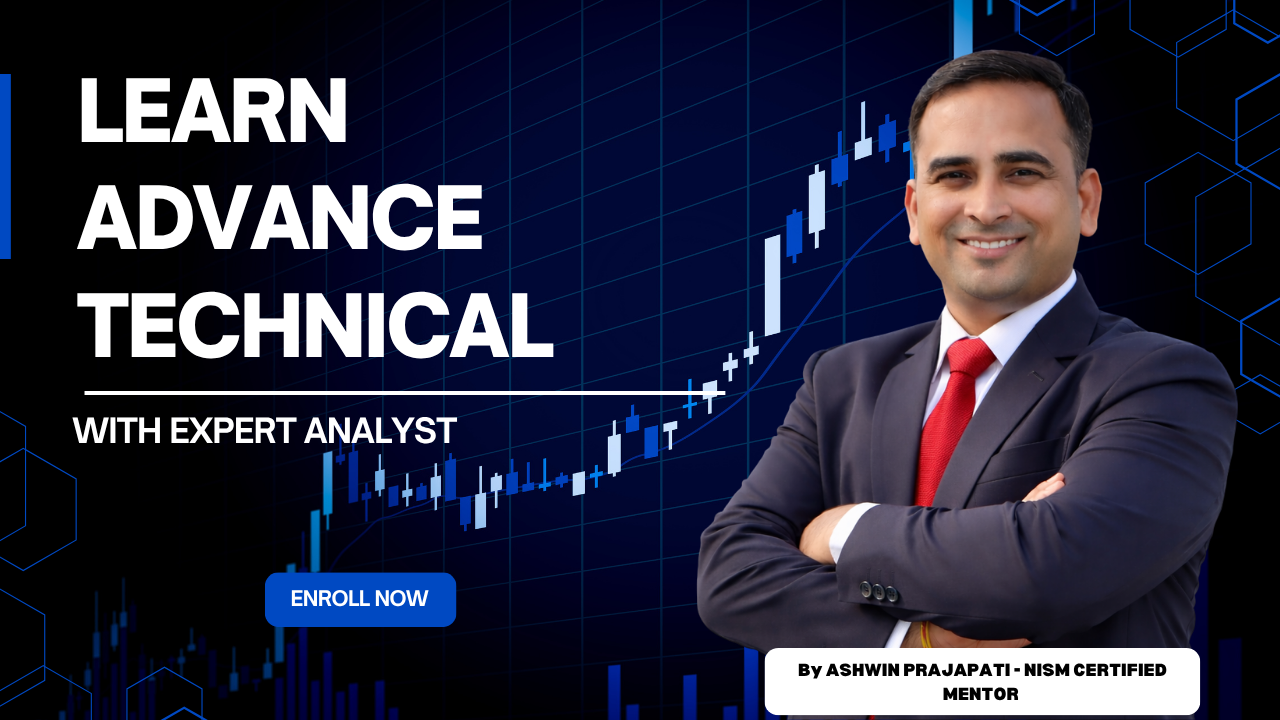 LEARN ADVANCE TECHNICAL

WITH EXPERT ANALYST

ENROLL NOW

By ASHWIN PRAJAPATI - NISM CERTIFIED MENTOR